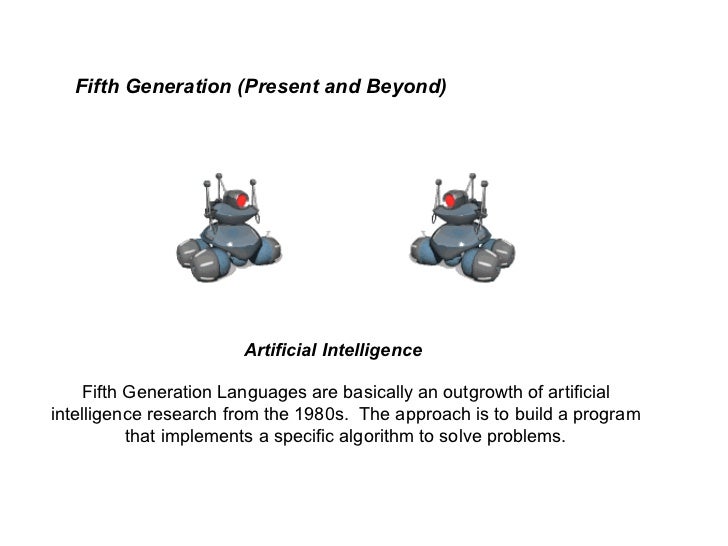 Fifth Generation (Present and Beyond)

Artificial Intelligence

Fifth Generation Languages are basically an outgrowth of artificial intelligence research from the 1980s. The approach is to build a program that implements a specific algorithm to solve problems.